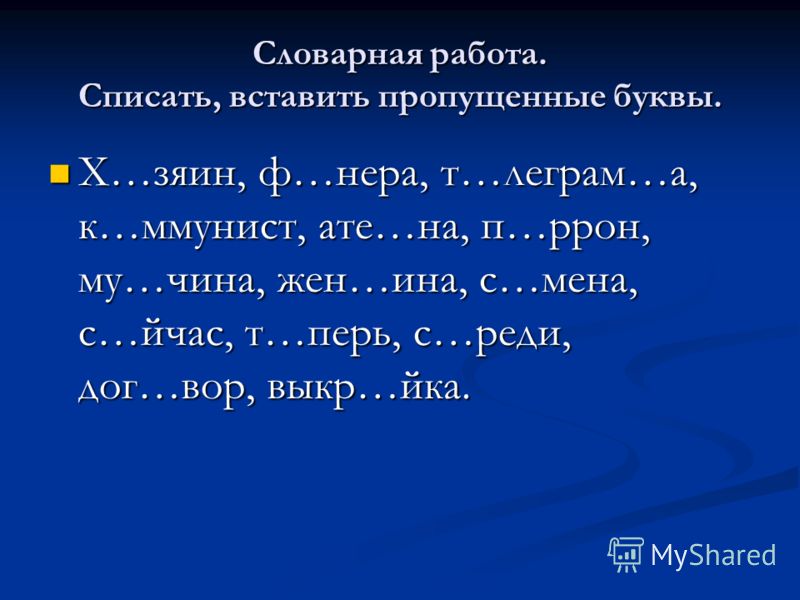 Словарная работа.
Списать, вставить пропущенные буквы.

Х…зяин, ф…нера, т…леграм…а, к…ммунист, ате…на, п…ррон, му…чина, жен…ина, с…мена, с…йчас, т…перь, с…реди, дог…вор, выкр…йка.

MyShared